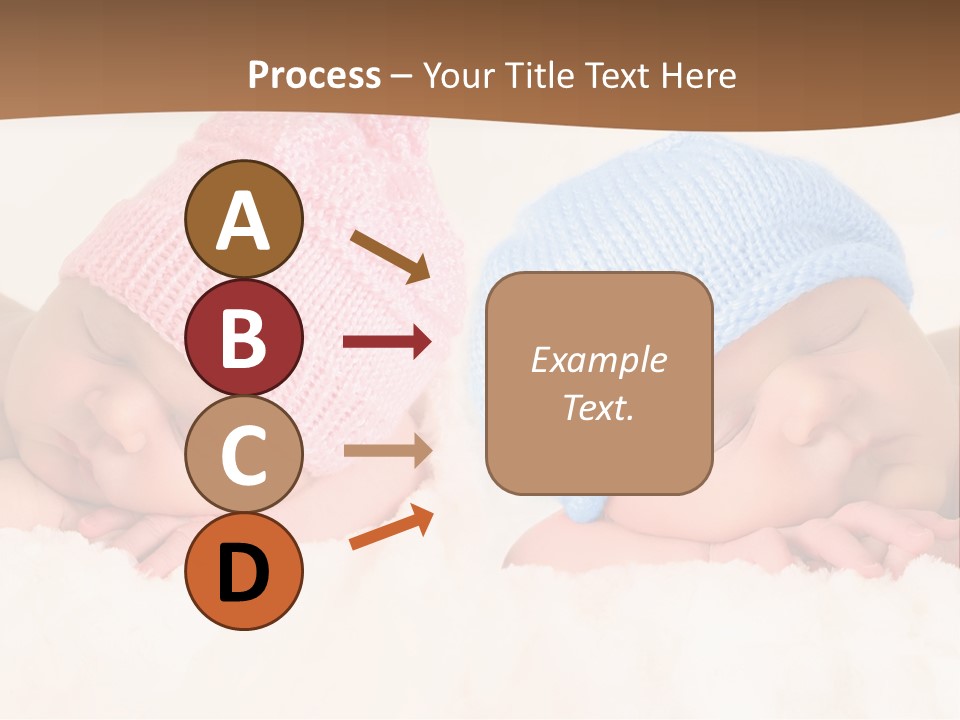 Process – Your Title Text Here

A

B

C

D

Example Text.